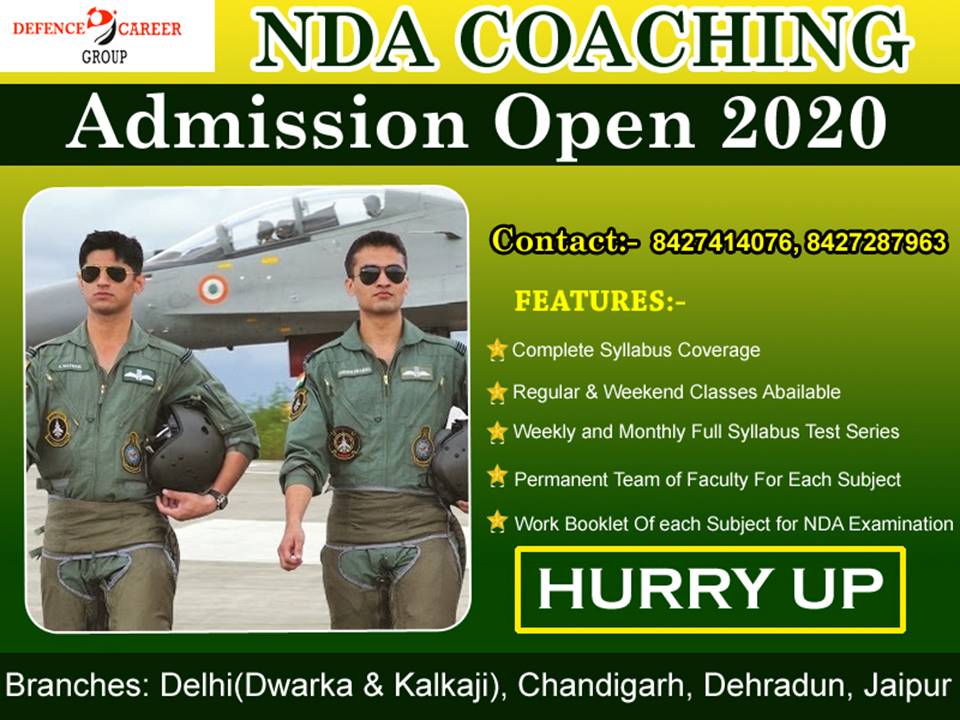 DEFENCE CAREER GROUP

NDA COACHING

Admission Open 2020

Contact:- 8427414076, 8427287963

FEATURES:-

Complete Syllabus Coverage

Regular & Weekend Classes Abailable

Weekly and Monthly Full Syllabus Test Series

Permanent Team of Faculty For Each Subject

Work Booklet Of each Subject for NDA Examination

HURRY UP

Branches: Delhi(Dwarka & Kalkaji), Chandigarh, Dehradun, Jaipur